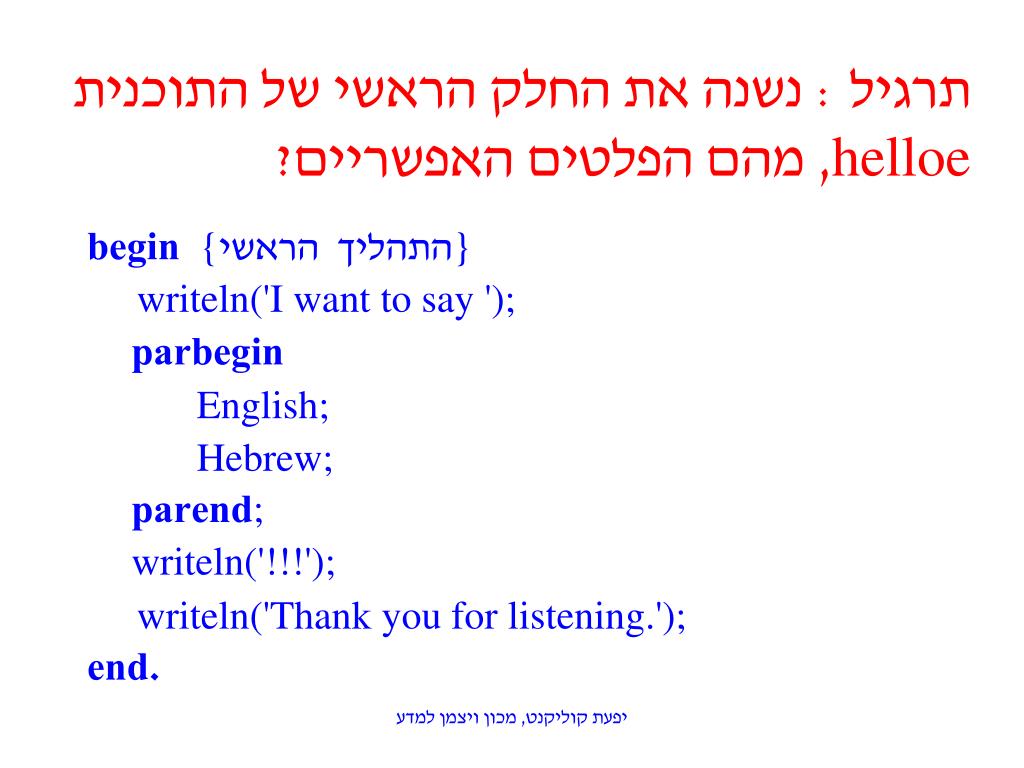 תרגיל : נשנה את החלק הראשי של התוכנית helloe, מהם הפלטים האפשריים?

begin {התהליך הראשי}
writeln('I want to say ');
parbegin
English;
Hebrew;
parend;
writeln('!!!');
writeln('Thank you for listening.');
end.

יפעת קוליקנט, מכון ויצמן למדע